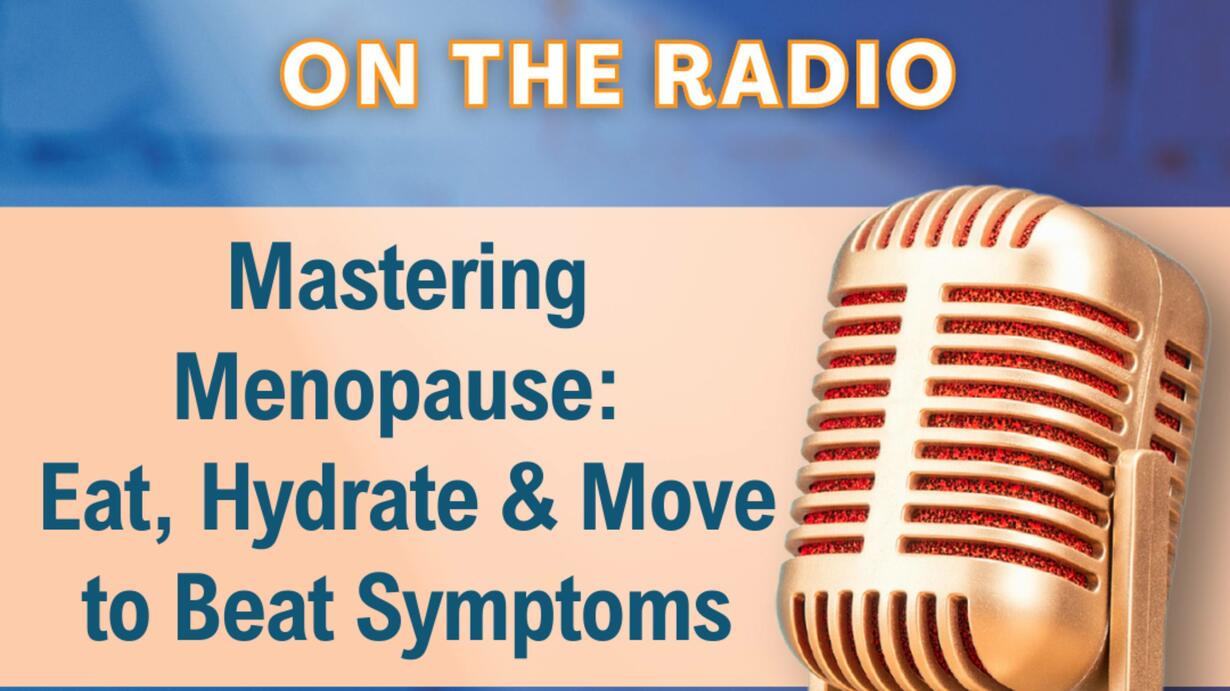 ON THE RADIO

Mastering Menopause: Eat, Hydrate & Move to Beat Symptoms